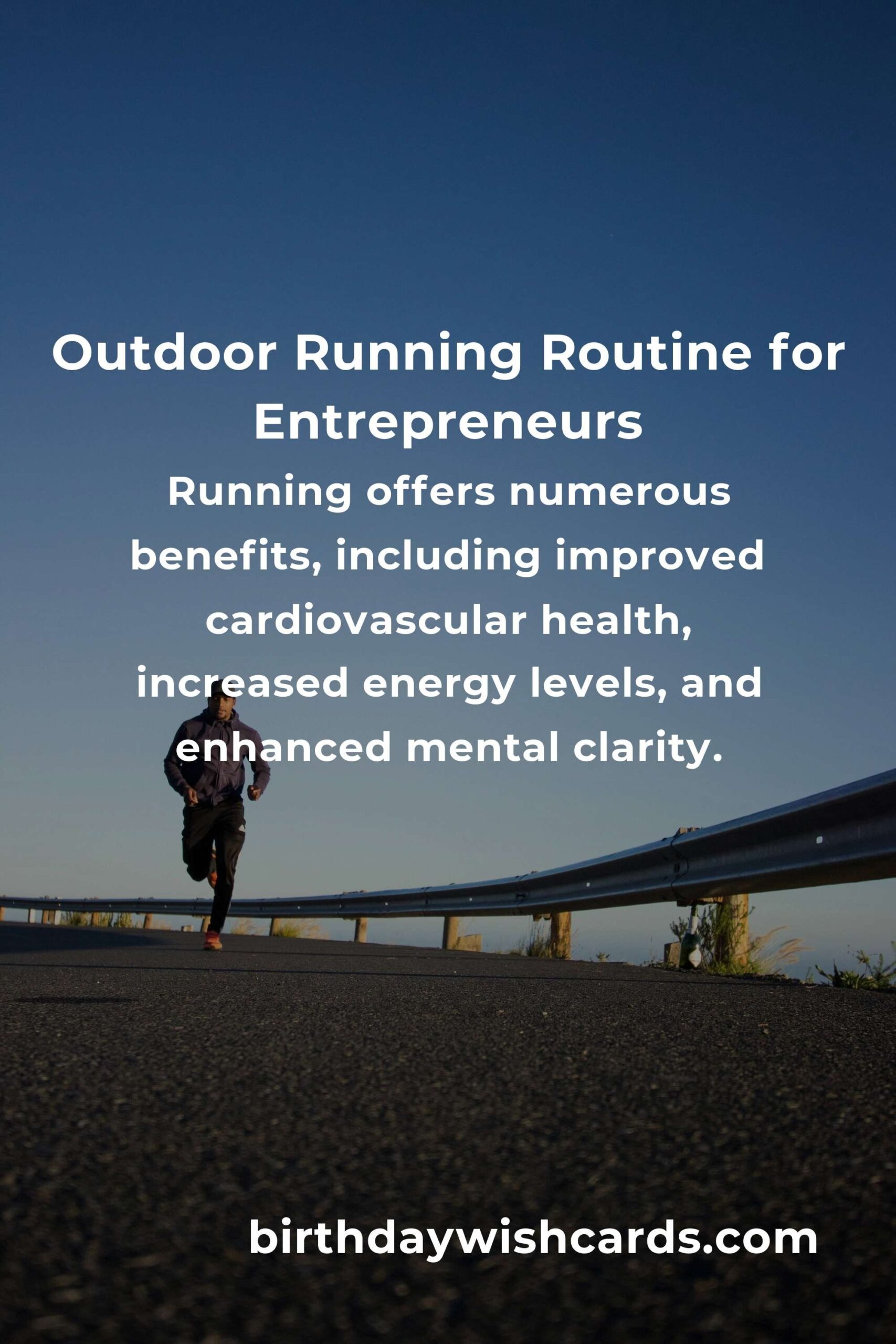 Outdoor Running Routine for Entrepreneurs

Running offers numerous benefits, including improved cardiovascular health, increased energy levels, and enhanced mental clarity.

birthdaywishcards.com